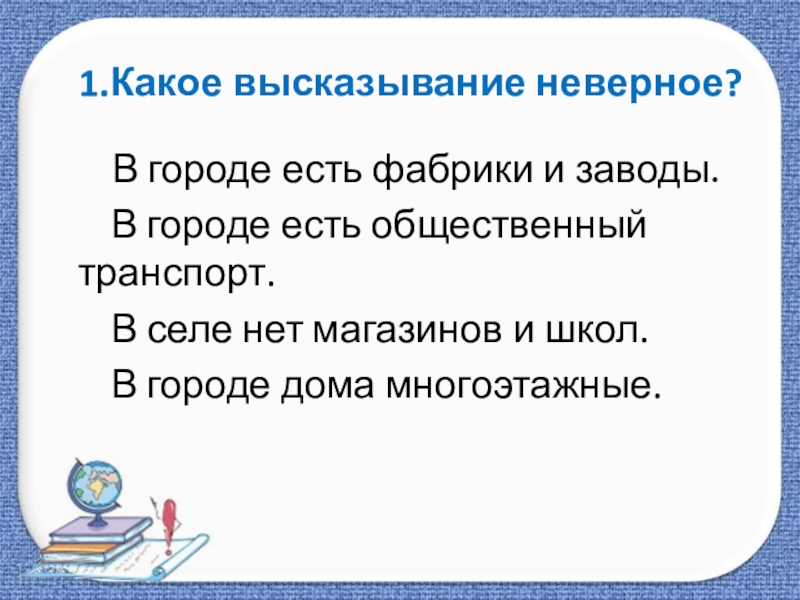 1.Какое высказывание неверное?

В городе есть фабрики и заводы.

В городе есть общественный транспорт.

В селе нет магазинов и школ.

В городе дома многоэтажные.